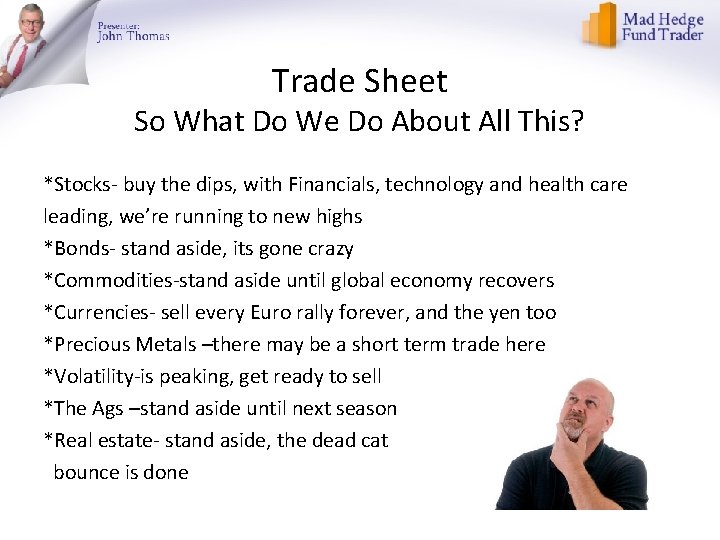 Presenter:
John Thomas

Mad Hedge
Fund Trader

Trade Sheet
So What Do We Do About All This?

*Stocks- buy the dips, with Financials, technology and health care leading, we're running to new highs
*Bonds- stand aside, its gone crazy
*Commodities-stand aside until global economy recovers
*Currencies- sell every Euro rally forever, and the yen too
*Precious Metals –there may be a short term trade here
*Volatility-is peaking, get ready to sell
*The Ags –stand aside until next season
*Real estate- stand aside, the dead cat bounce is done